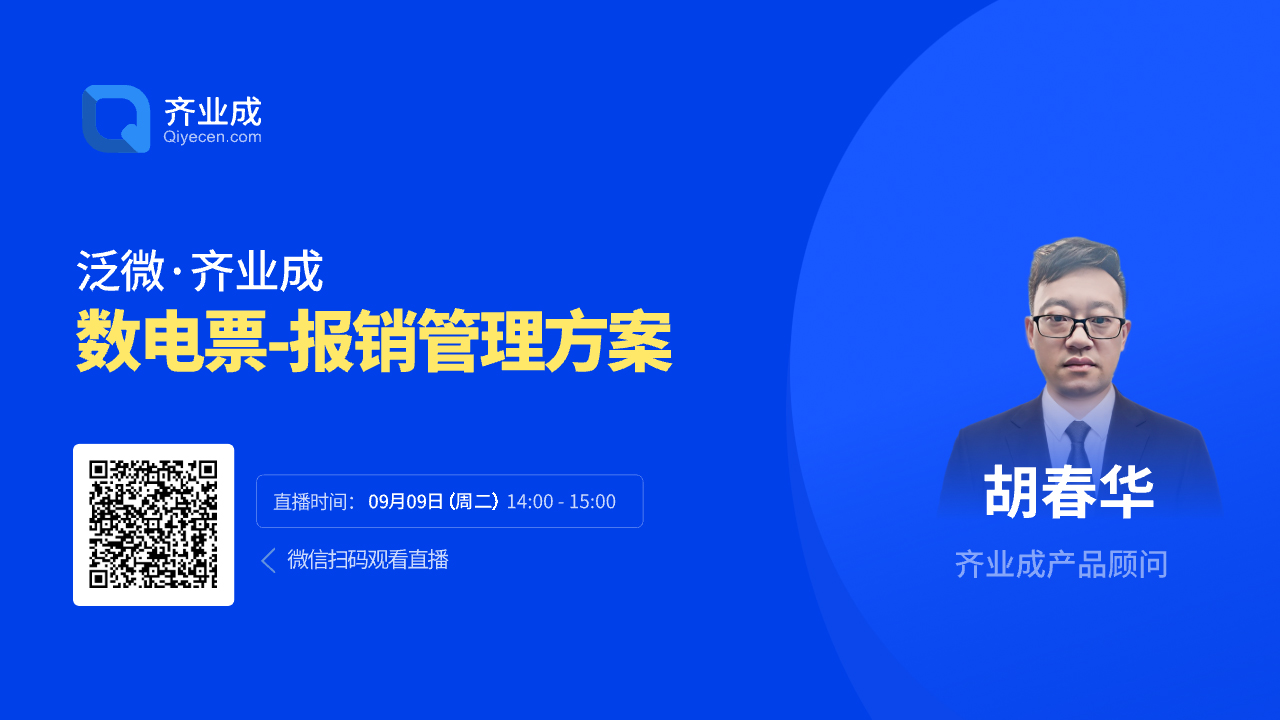 齐业成
Qiyecen.com

泛微·齐业成
数电票-报销管理方案

直播时间：09月09日 (周二) 14:00 - 15:00

微信扫码观看直播

胡春华
齐业成产品顾问